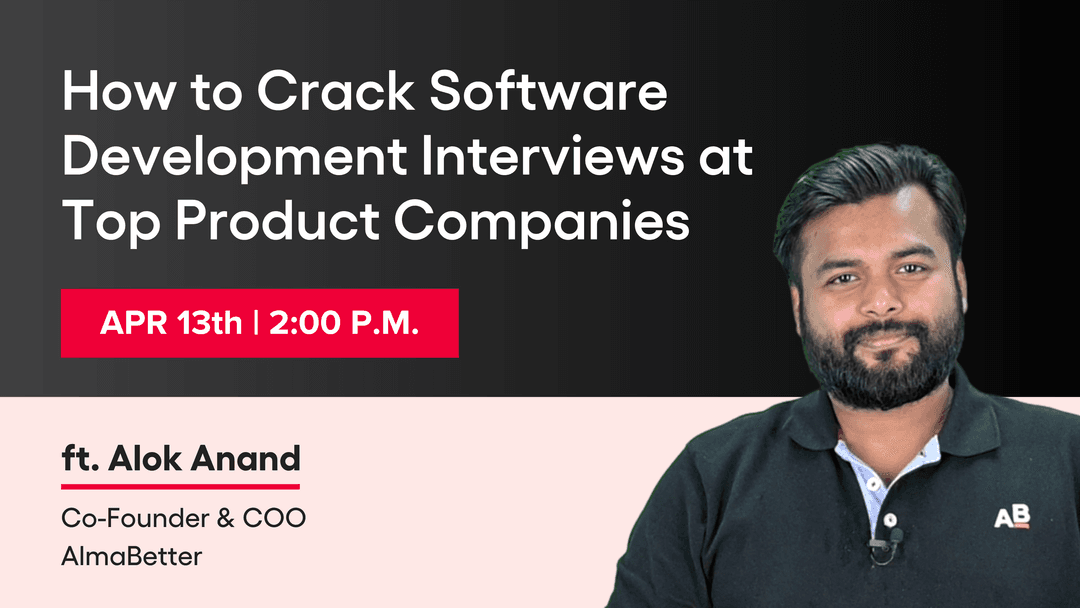 How to Crack Software Development Interviews at Top Product Companies

APR 13th | 2:00 P.M.

ft. Alok Anand

Co-Founder & COO
AlmaBetter

AB